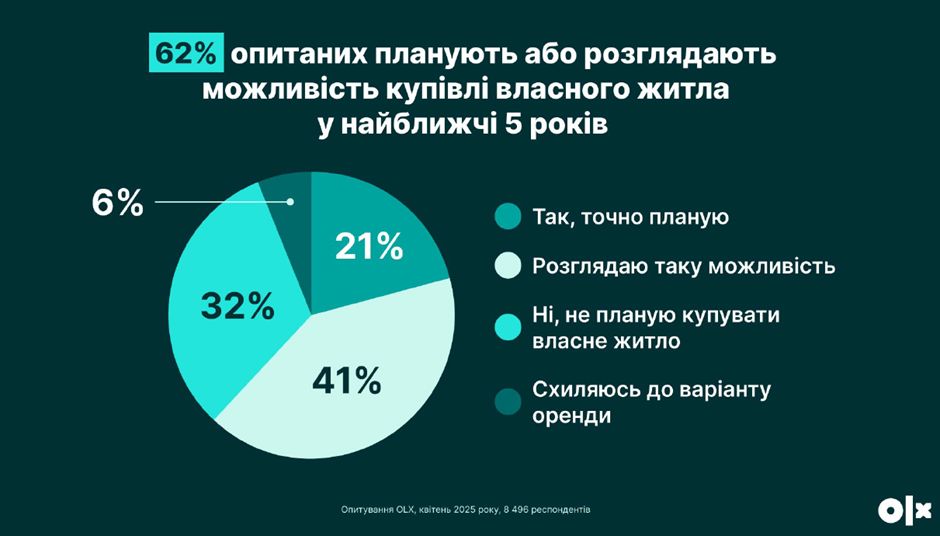 62% опитаних планують або розглядають можливість купівлі власного житла у найближчі 5 років

6%

21%

32%

41%

Так, точно планую

Розглядаю таку можливість

Ні, не планую купувати власне житло

Схиляюсь до варіанту оренди

Опитування OLX, квітень 2025 року, 8 496 респондентів

OLX